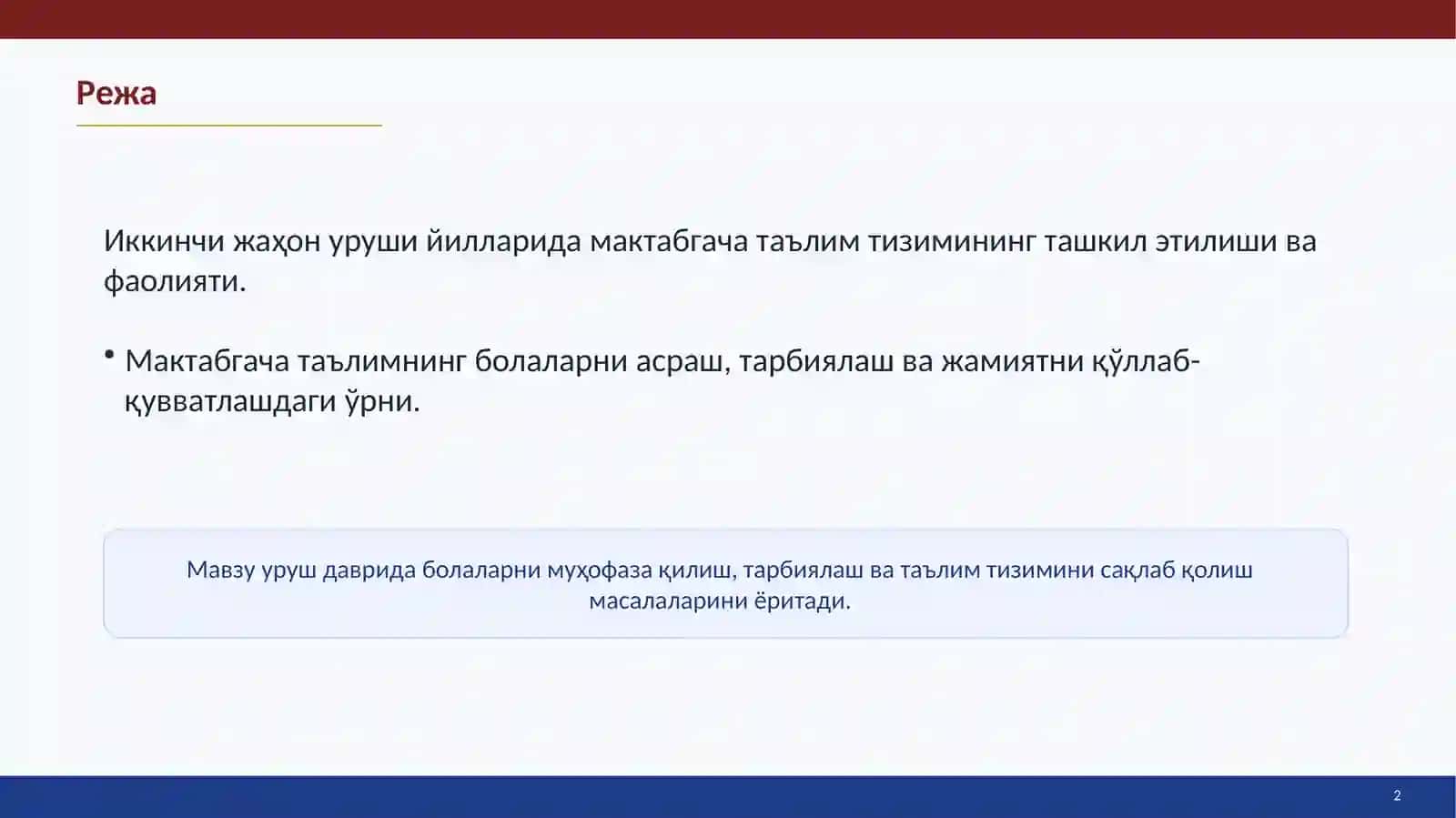 Режа

Иккинчи жаҳон уруши йилларида мактабгача таълим тизимининг ташкил этилиши ва фаолияти.

• Мактабгача таълимнинг болаларни асраш, тарбиялаш ва жамиятни қўллаб-қувватлашдаги ўрни.

Мавзу уруш даврида болаларни муҳофаза қилиш, тарбиялаш ва таълим тизимини сақлаб қолиш масалаларини ёритади.

2